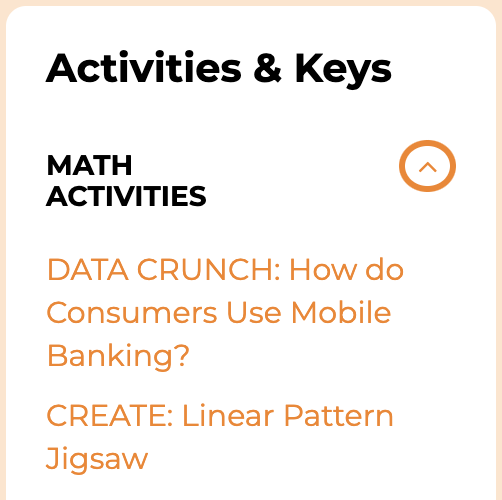 Activities & Keys

MATH ACTIVITIES

DATA CRUNCH: How do Consumers Use Mobile Banking?

CREATE: Linear Pattern Jigsaw